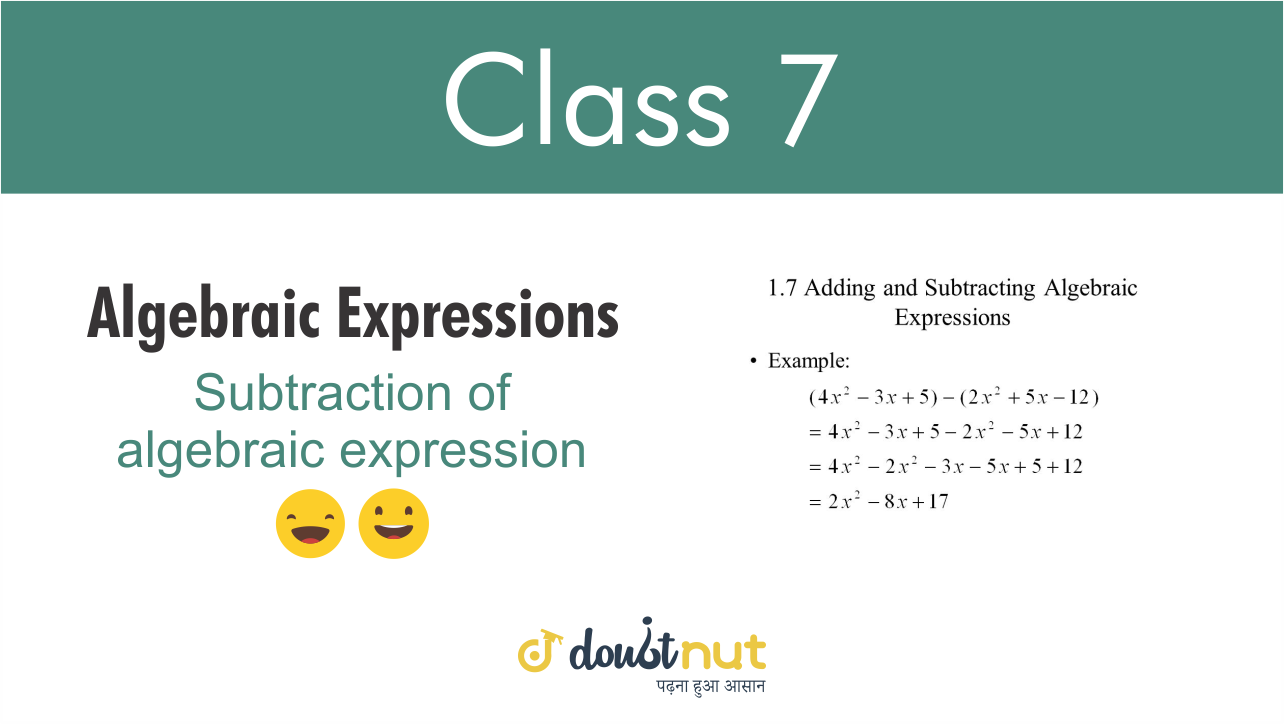 Class 7

Algebraic Expressions

Subtraction of algebraic expression

1.7 Adding and Subtracting Algebraic Expressions

• Example:

$(4x^2 - 3x + 5) - (2x^2 + 5x - 12)$
$= 4x^2 - 3x + 5 - 2x^2 - 5x + 12$
$= 4x^2 - 2x^2 - 3x - 5x + 5 + 12$
$= 2x^2 - 8x + 17$

doubtnut
पढ़ना हुआ आसान